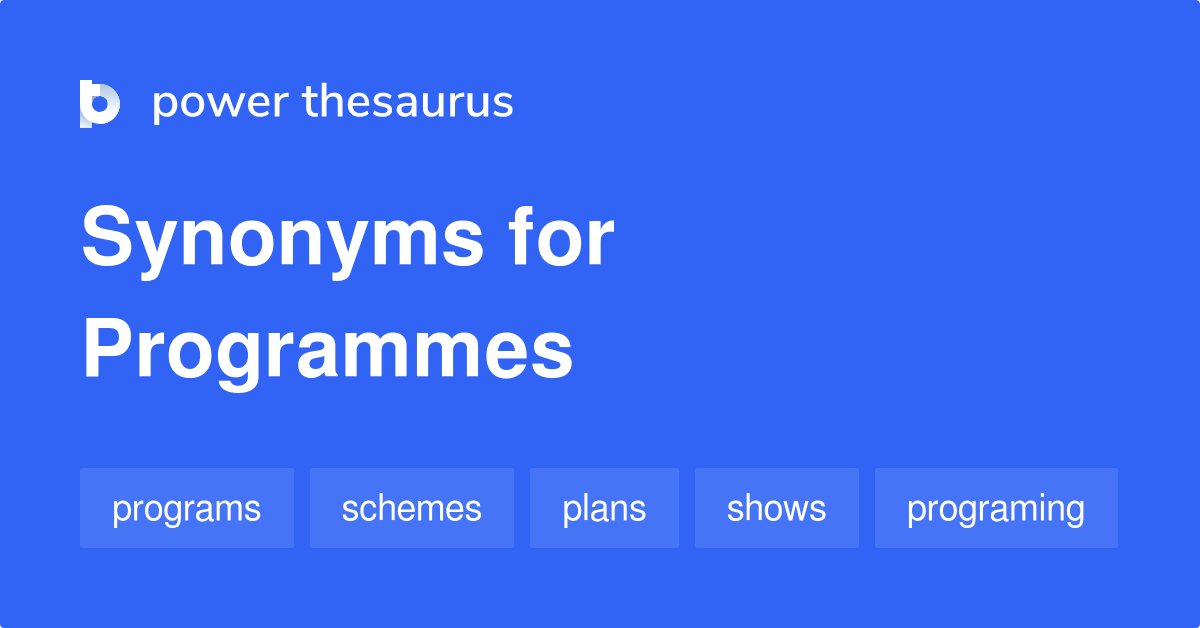 power thesaurus

Synonyms for Programmes

programs schemes plans shows programing